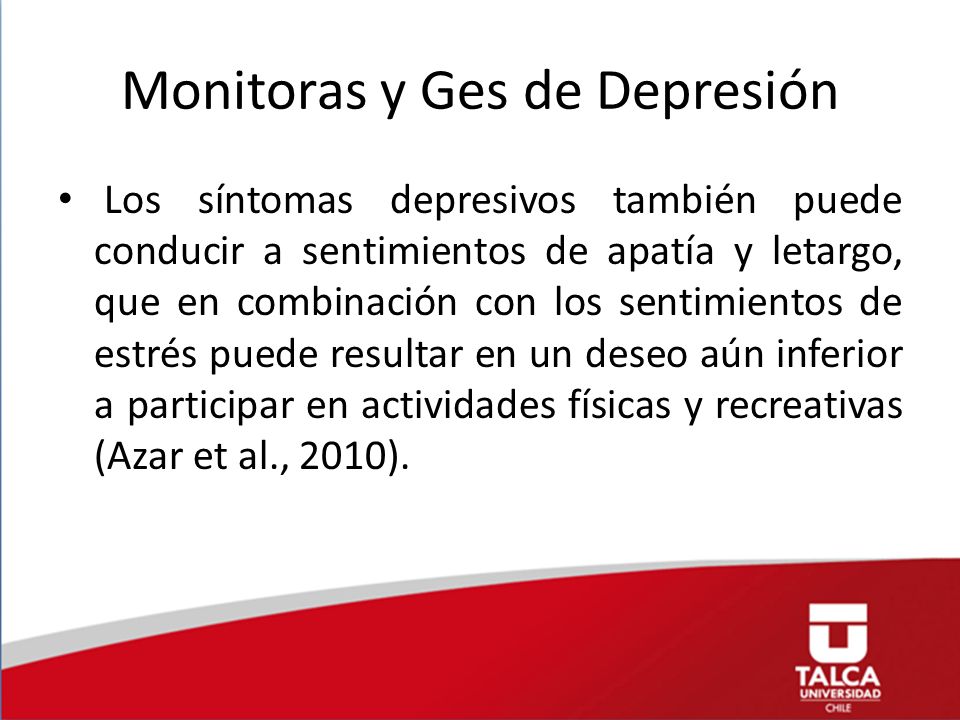 Monitoras y Ges de Depresión

• Los síntomas depresivos también puede conducir a sentimientos de apatía y letargo, que en combinación con los sentimientos de estrés puede resultar en un deseo aún inferior a participar en actividades físicas y recreativas (Azar et al., 2010).

TALCA
UNIVERSIDAD
CHILE